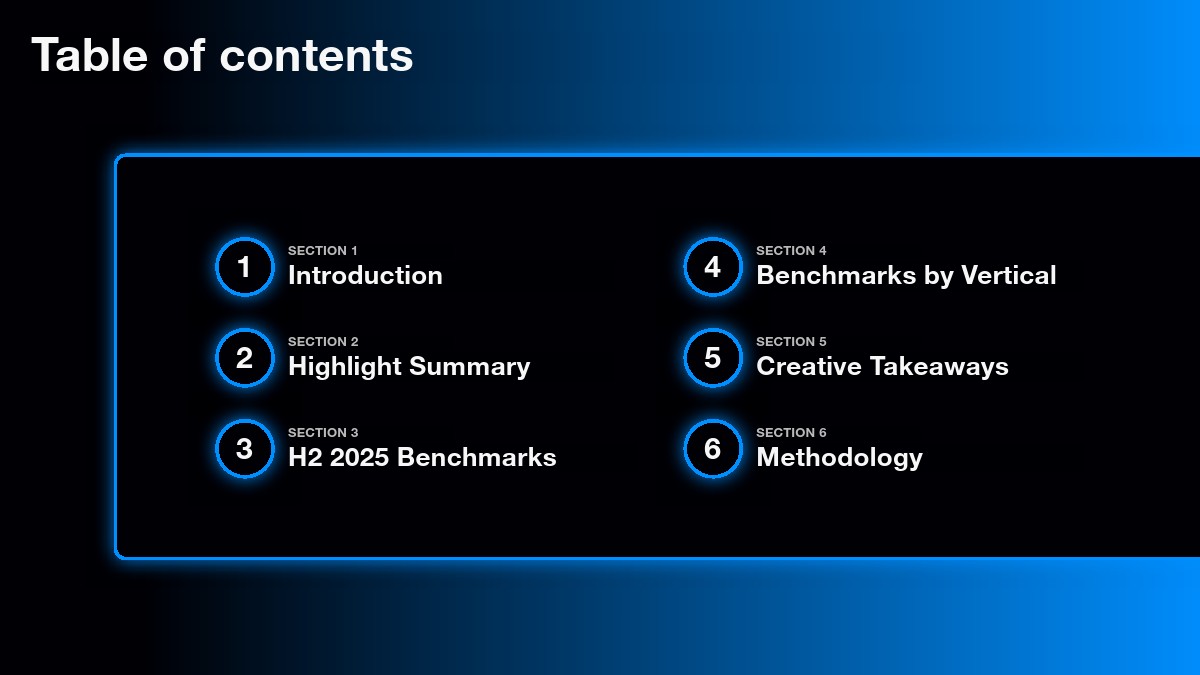 Table of contents

1
SECTION 1
Introduction

2
SECTION 2
Highlight Summary

3
SECTION 3
H2 2025 Benchmarks

4
SECTION 4
Benchmarks by Vertical

5
SECTION 5
Creative Takeaways

6
SECTION 6
Methodology